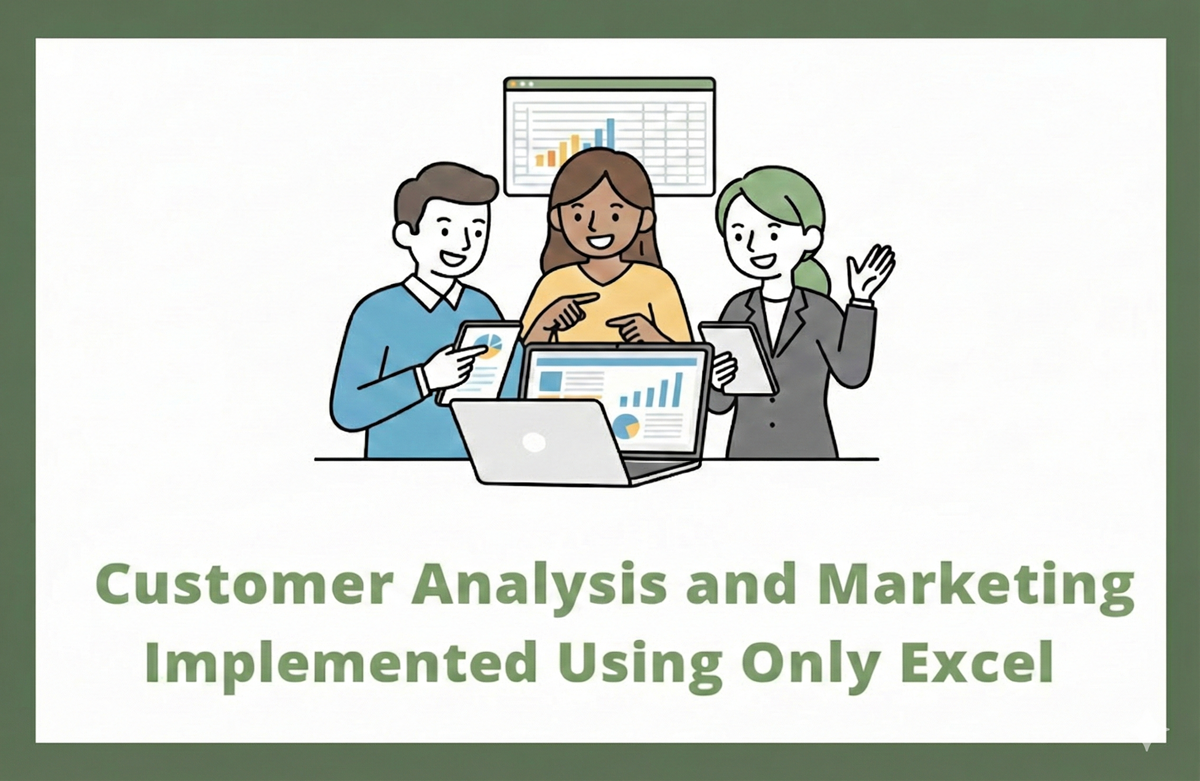 Customer Analysis and Marketing Implemented Using Only Excel